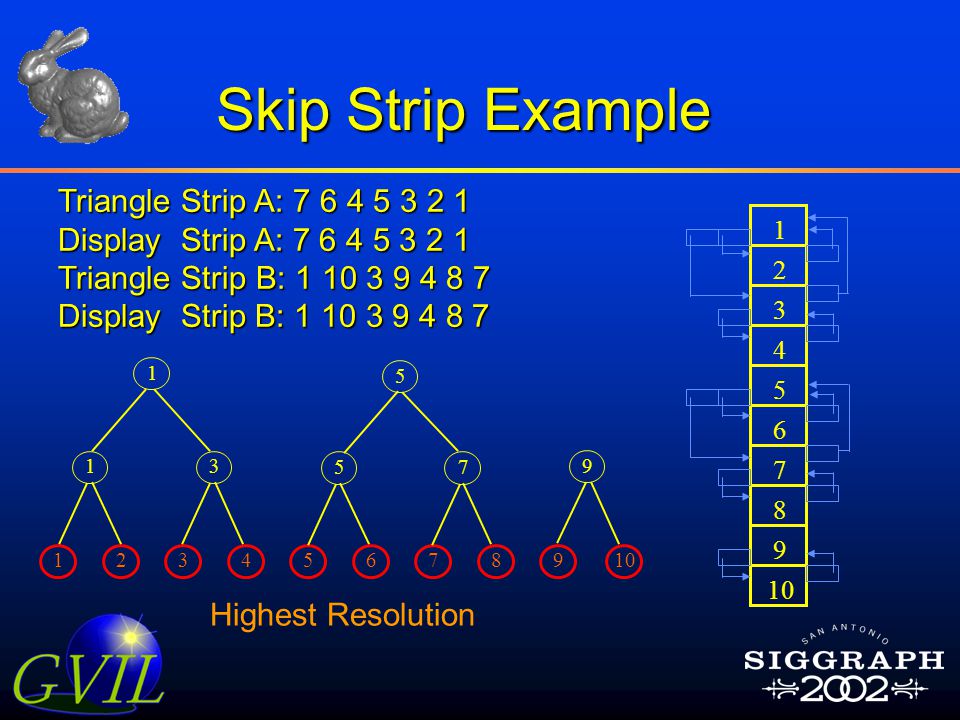 Skip Strip Example

Triangle Strip A: 7 6 4 5 3 2 1
Display Strip A: 7 6 4 5 3 2 1
Triangle Strip B: 1 10 3 9 4 8 7
Display Strip B: 1 10 3 9 4 8 7

1
1 3
1 2 3 4
5
5 7
5 6 7 8
9
9 10

Highest Resolution

1
2
3
4
5
6
7
8
9
10

GVIL

SAN ANTONIO
SIGGRAPH
2002